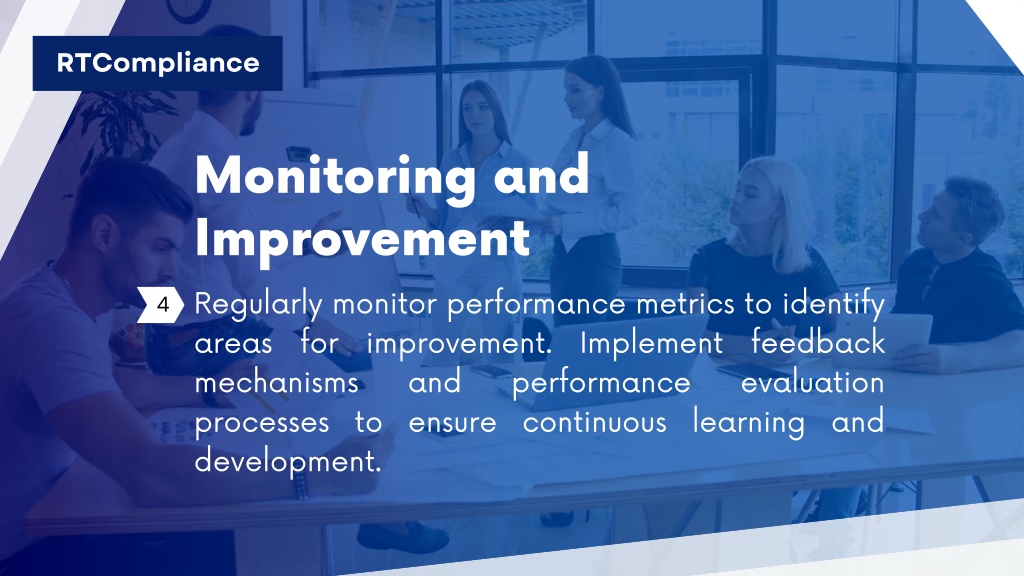 RTCompliance

Monitoring and Improvement

4

Regularly monitor performance metrics to identify areas for improvement. Implement feedback mechanisms and performance evaluation processes to ensure continuous learning and development.